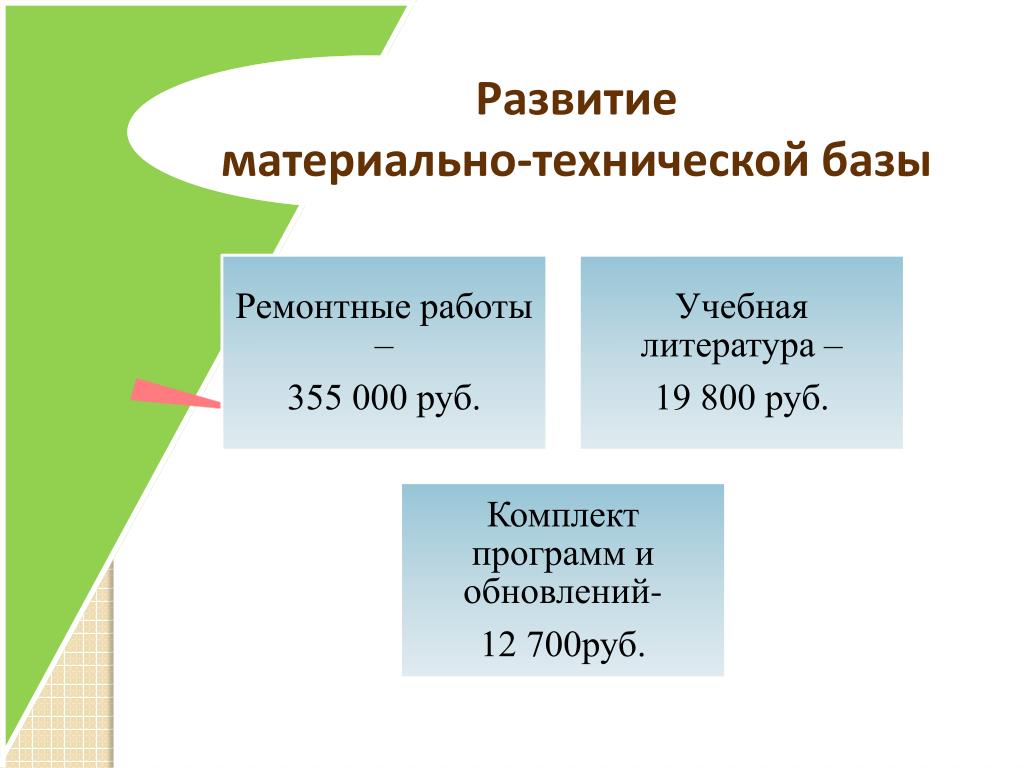 Развитие материально-технической базы

Ремонтные работы –

355 000 руб.

Учебная литература –

19 800 руб.

Комплект программ и обновлений-

12 700руб.